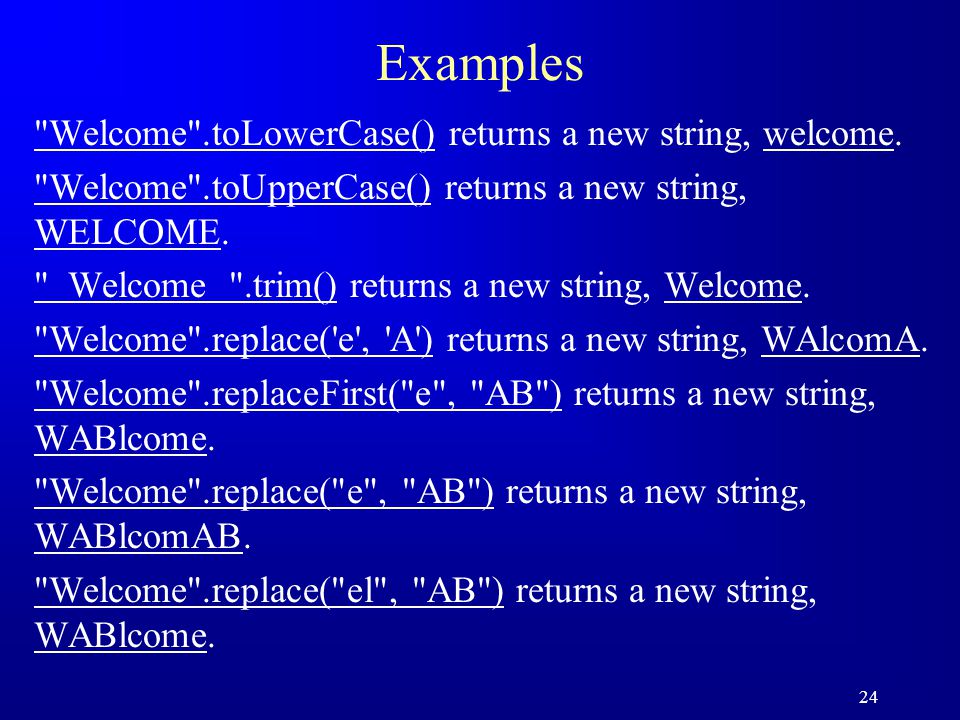 Examples

"Welcome".toLowerCase() returns a new string, welcome.

"Welcome".toUpperCase() returns a new string, WELCOME.

"  Welcome  ".trim() returns a new string, Welcome.

"Welcome".replace('e', 'A') returns a new string, WAlcomA.

"Welcome".replaceFirst("e", "AB") returns a new string, WABlcome.

"Welcome".replace("e", "AB") returns a new string, WABlcomAB.

"Welcome".replace("el", "AB") returns a new string, WABlcome.

24